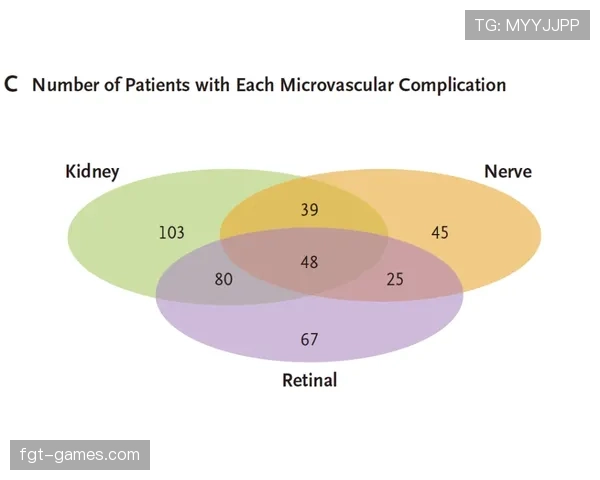 TG: MYYJJPP

C Number of Patients with Each Microvascular Complication

Kidney

Nerve

39

103

45

48

80

25

67

Retinal

fgt-games.com